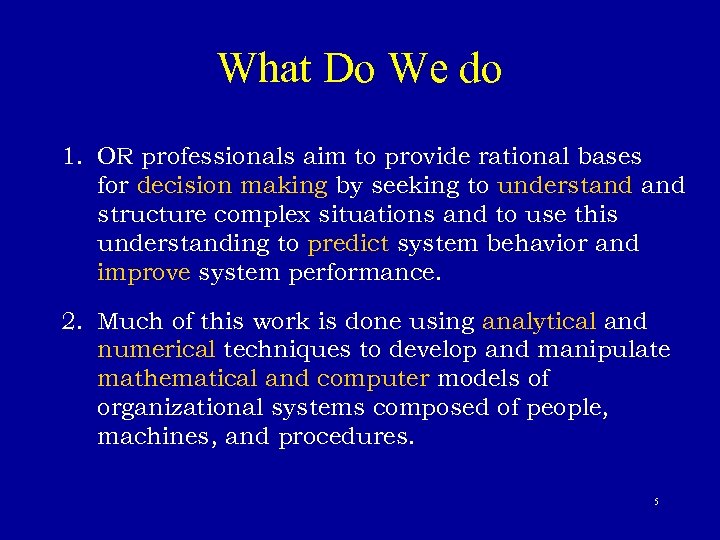 What Do We do

1. OR professionals aim to provide rational bases for decision making by seeking to understand and structure complex situations and to use this understanding to predict system behavior and improve system performance.

2. Much of this work is done using analytical and numerical techniques to develop and manipulate mathematical and computer models of organizational systems composed of people, machines, and procedures.

5